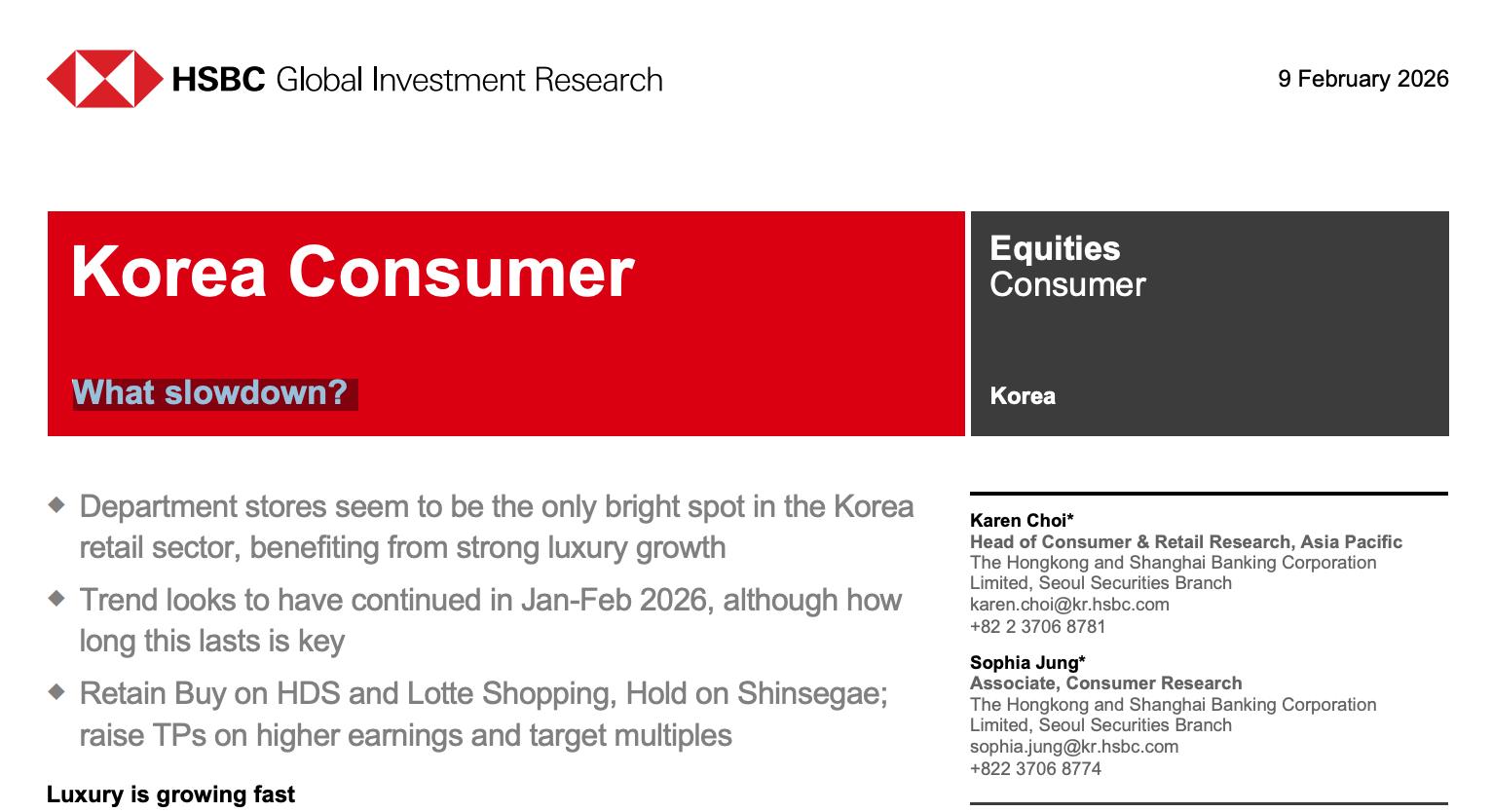 HSBC Global Investment Research

9 February 2026

Korea Consumer

What slowdown?

Equities
Consumer

Korea

◆ Department stores seem to be the only bright spot in the Korea retail sector, benefiting from strong luxury growth

◆ Trend looks to have continued in Jan-Feb 2026, although how long this lasts is key

◆ Retain Buy on HDS and Lotte Shopping, Hold on Shinsegae; raise TPs on higher earnings and target multiples

Luxury is growing fast

Karen Choi*
Head of Consumer & Retail Research, Asia Pacific
The Hongkong and Shanghai Banking Corporation Limited, Seoul Securities Branch
karen.choi@kr.hsbc.com
+82 2 3706 8781

Sophia Jung*
Associate, Consumer Research
The Hongkong and Shanghai Banking Corporation Limited, Seoul Securities Branch
sophia.jung@kr.hsbc.com
+822 3706 8774